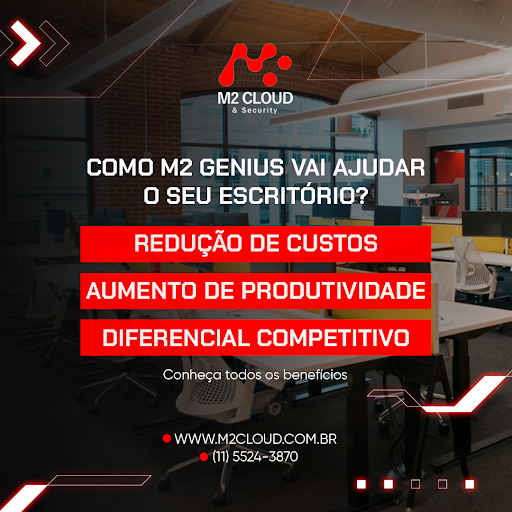 M2 CLOUD
& Security

COMO M2 GENIUS VAI AJUDAR O SEU ESCRITÓRIO?

REDUÇÃO DE CUSTOS

AUMENTO DE PRODUTIVIDADE

DIFERENCIAL COMPETITIVO

Conheça todos os benefícios

WWW.M2CLOUD.COM.BR
(11) 5524-3870